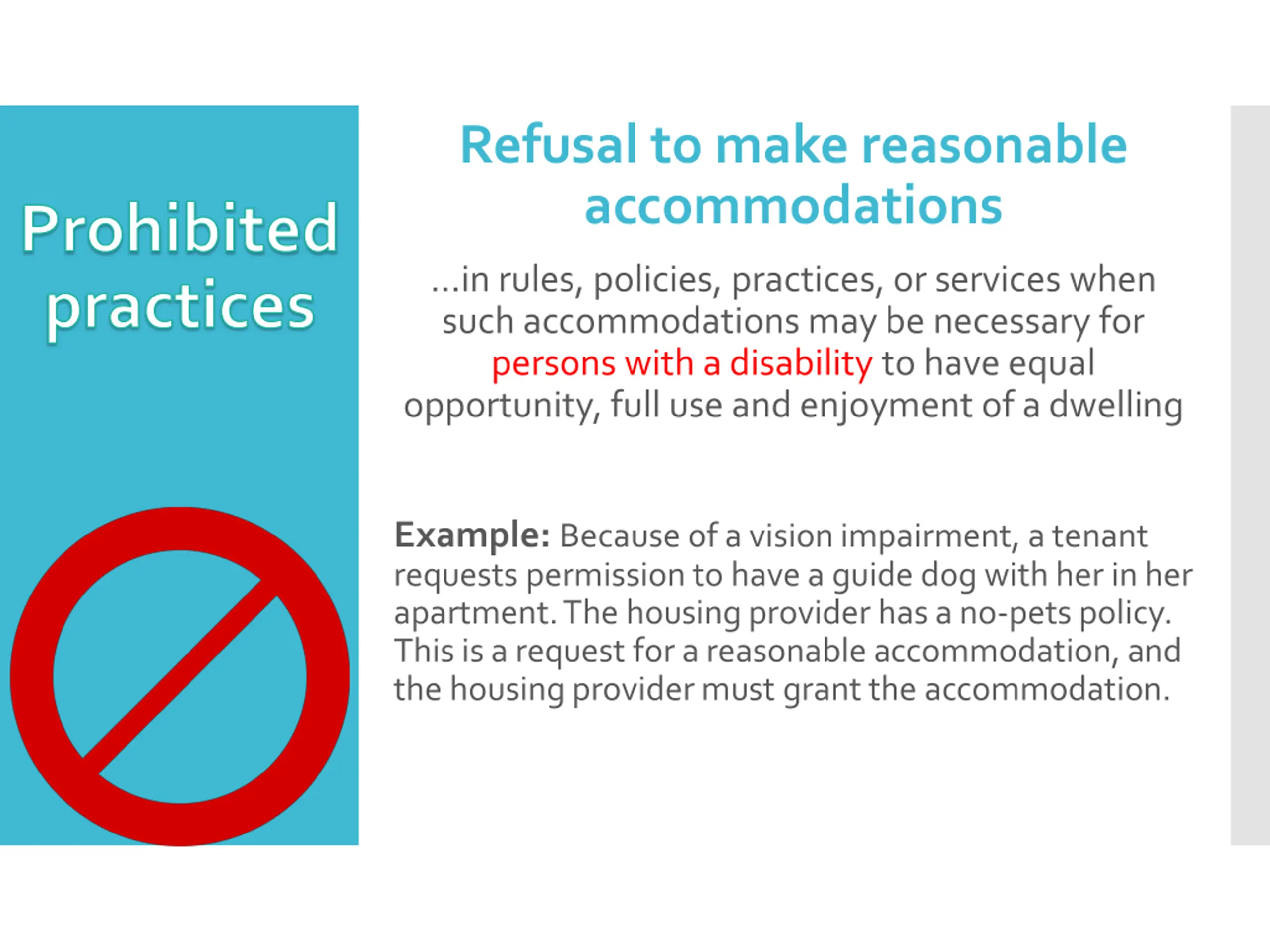 Prohibited practices

Refusal to make reasonable accommodations

...in rules, policies, practices, or services when such accommodations may be necessary for persons with a disability to have equal opportunity, full use and enjoyment of a dwelling

Example: Because of a vision impairment, a tenant requests permission to have a guide dog with her in her apartment. The housing provider has a no-pets policy. This is a request for a reasonable accommodation, and the housing provider must grant the accommodation.